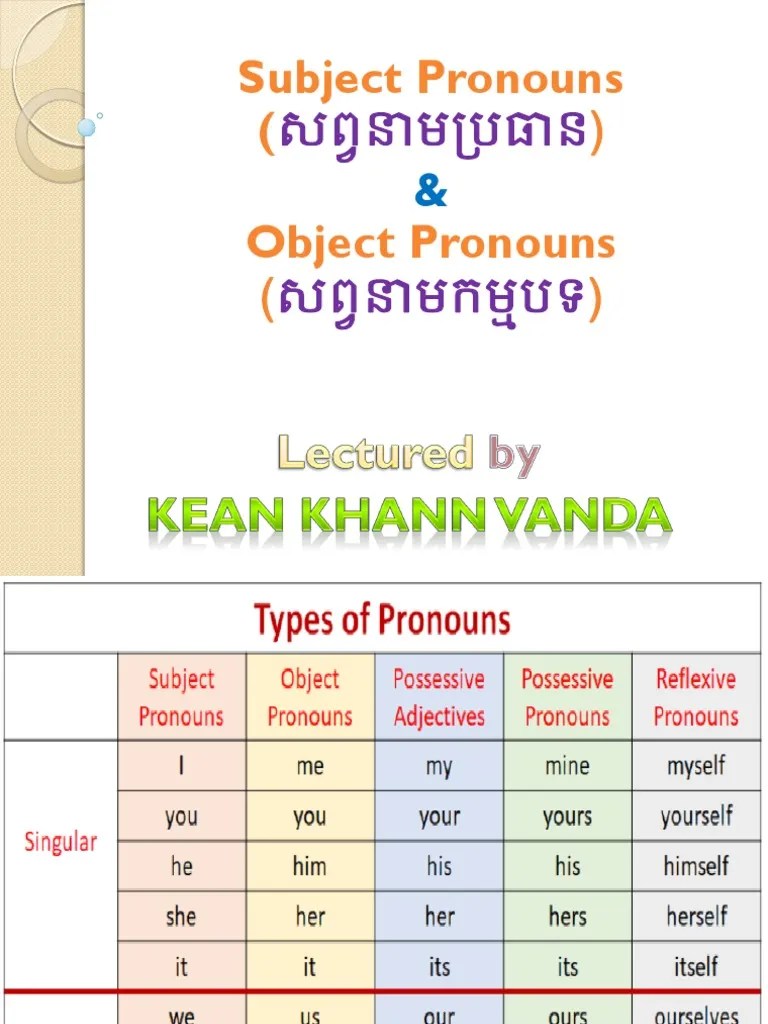 Subject Pronouns
(សព្វនាមប្រធាន)
&
Object Pronouns
(សព្វនាមកម្មបទ)

Lectured by
KEAN KHANN VANDA

Types of Pronouns

| | Subject Pronouns | Object Pronouns | Possessive Adjectives | Possessive Pronouns | Reflexive Pronouns |
|---|---|---|---|---|---|
| Singular | I | me | my | mine | myself |
| | you | you | your | yours | yourself |
| | he | him | his | his | himself |
| | she | her | her | hers | herself |
| | it | it | its | its | itself |
| | we | us | our | ours | ourselves |